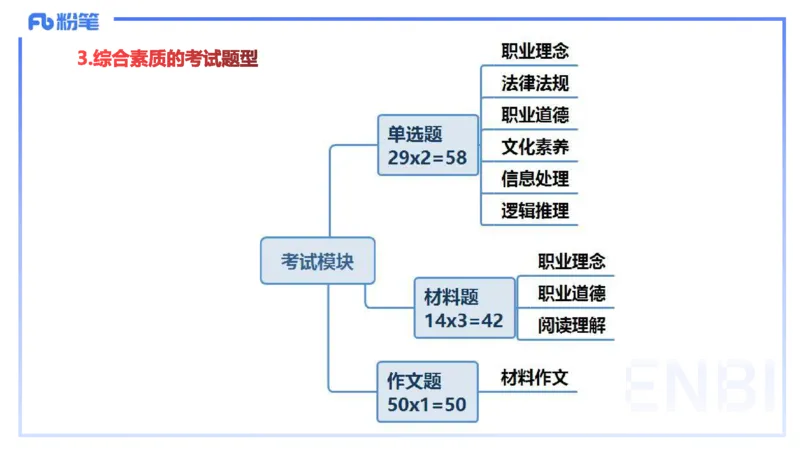 Fb 粉笔

3.综合素质的考试题型

考试模块

单选题
29x2=58

职业理念
法律法规
职业道德
文化素养
信息处理
逻辑推理

材料题
14x3=42

职业理念
职业道德
阅读理解

作文题
50x1=50

材料作文

ENBI